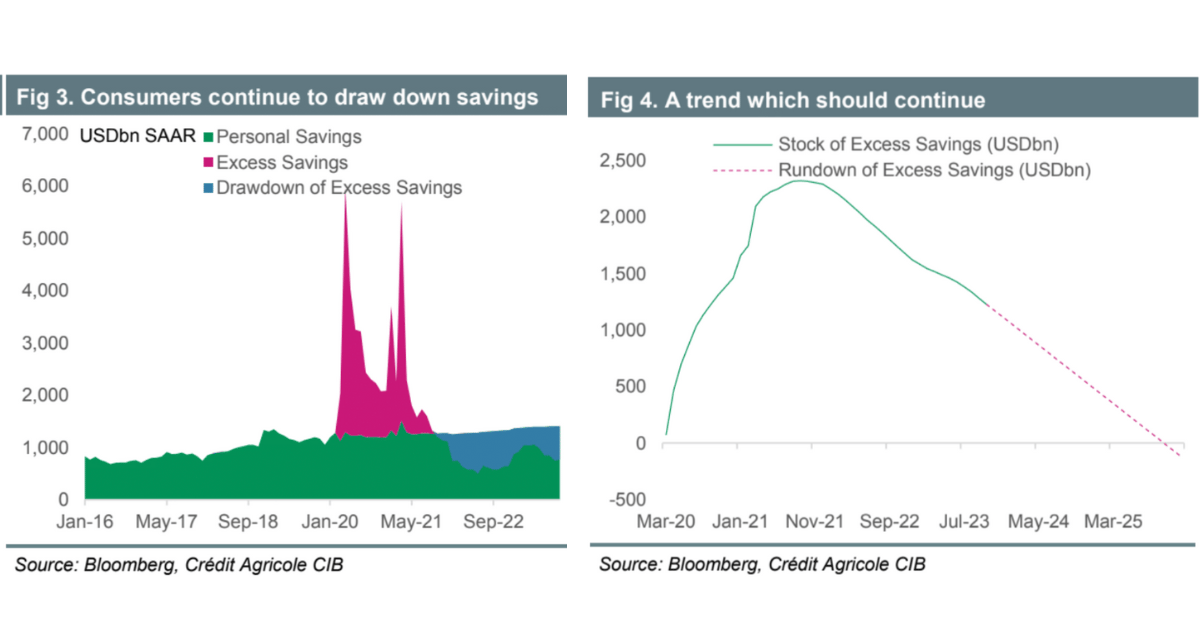 Fig 3. Consumers continue to draw down savings

USDbn SAAR

Personal Savings

Excess Savings

Drawdown of Excess Savings

7,000
6,000
5,000
4,000
3,000
2,000
1,000
0

Jan-16 May-17 Sep-18 Jan-20 May-21 Sep-22

Source: Bloomberg, Crédit Agricole CIB

Fig 4. A trend which should continue

Stock of Excess Savings (USDbn)

Rundown of Excess Savings (USDbn)

2,500
2,000
1,500
1,000
500
0
-500

Mar-20 Jan-21 Nov-21 Sep-22 Jul-23 May-24 Mar-25

Source: Bloomberg, Crédit Agricole CIB